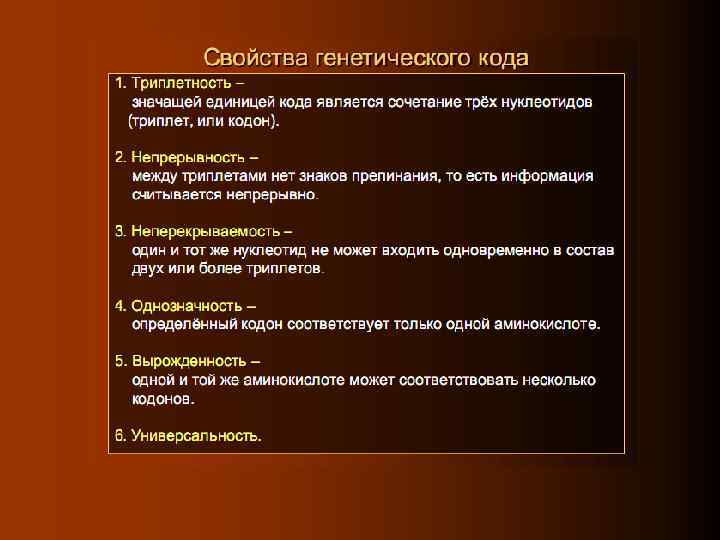 Свойства генетического кода

1. Триплетность –
значащей единицей кода является сочетание трёх нуклеотидов (триплет, или кодон).

2. Непрерывность –
между триплетами нет знаков препинания, то есть информация считывается непрерывно.

3. Неперекрываемость –
один и тот же нуклеотид не может входить одновременно в состав двух или более триплетов.

4. Однозначность –
определённый кодон соответствует только одной аминокислоте.

5. Вырожденность –
одной и той же аминокислоте может соответствовать несколько кодонов.

6. Универсальность.